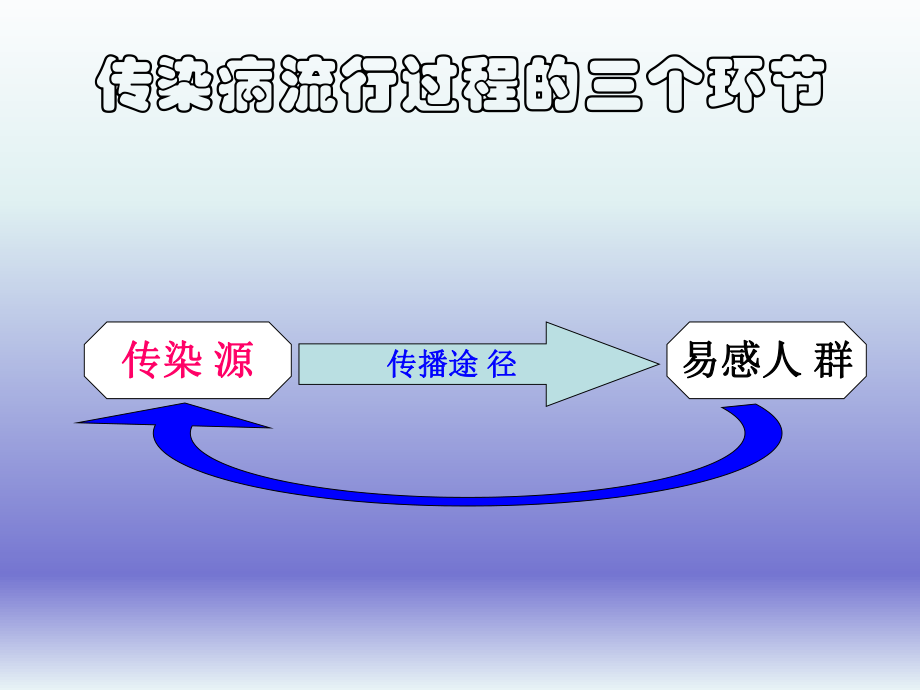 传染病流行过程的三个环节

传染 源

传播途 径

易感人 群